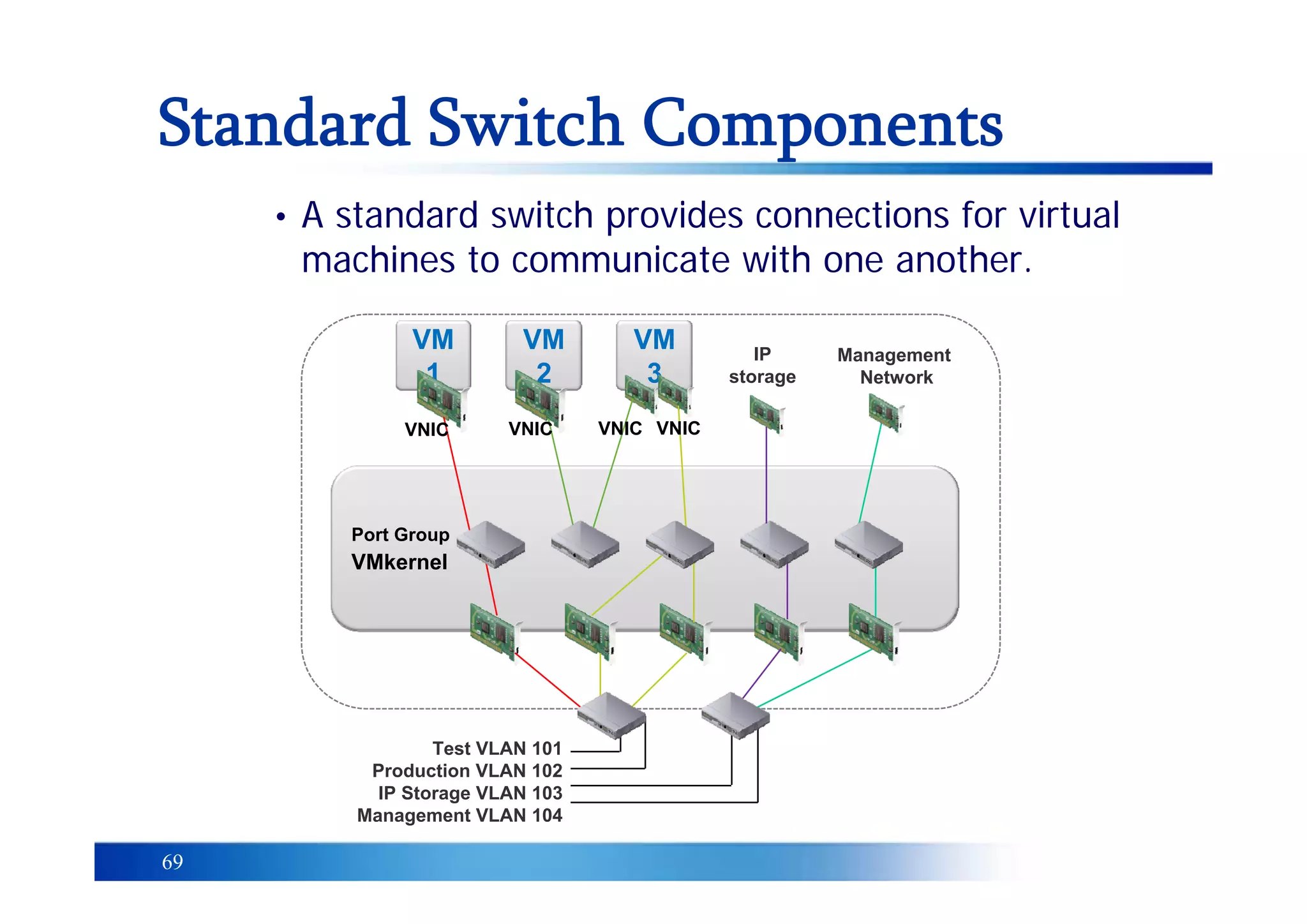 Standard Switch Components

• A standard switch provides connections for virtual machines to communicate with one another.

VM 1

VM 2

VM 3

IP storage

Management Network

VNIC

VNIC

VNIC

VNIC

Port Group

VMkernel

Test VLAN 101
Production VLAN 102
IP Storage VLAN 103
Management VLAN 104

69